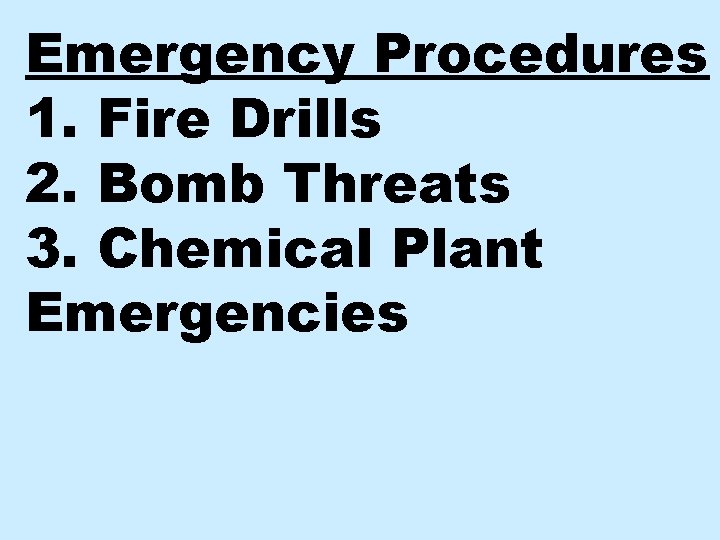 Emergency Procedures
1. Fire Drills
2. Bomb Threats
3. Chemical Plant Emergencies